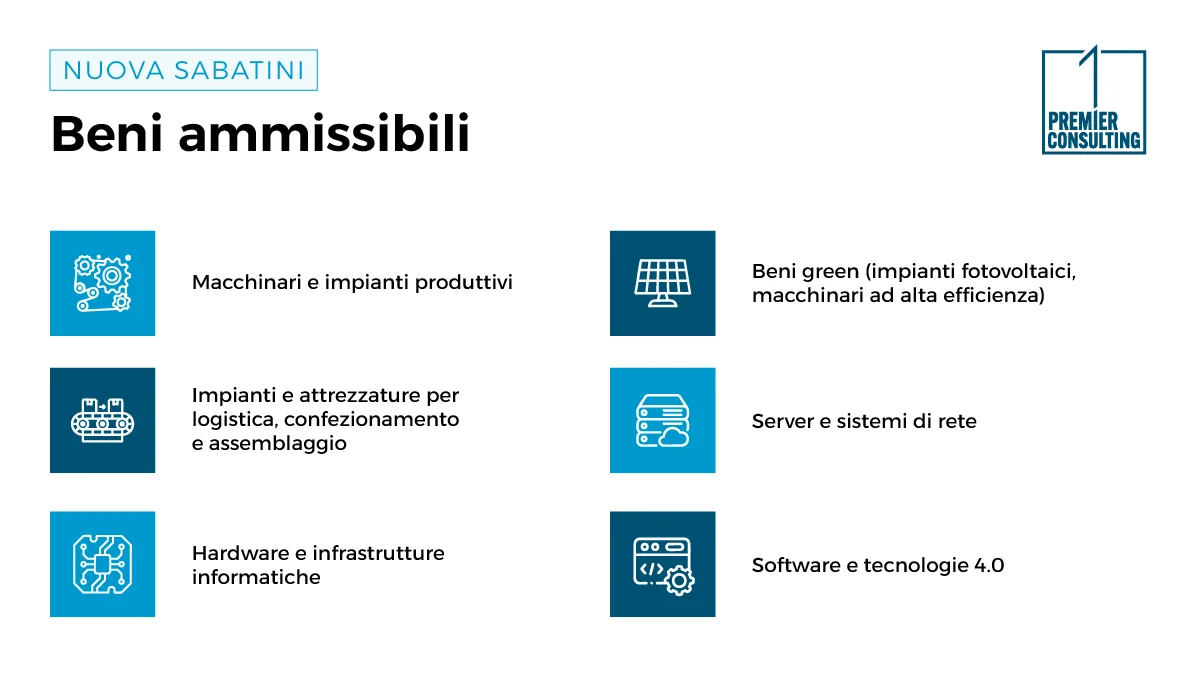 NUOVA SABATINI

Beni ammissibili

PREMIER CONSULTING

Macchinari e impianti produttivi

Impianti e attrezzature per logistica, confezionamento e assemblaggio

Hardware e infrastrutture informatiche

Beni green (impianti fotovoltaici, macchinari ad alta efficienza)

Server e sistemi di rete

Software e tecnologie 4.0